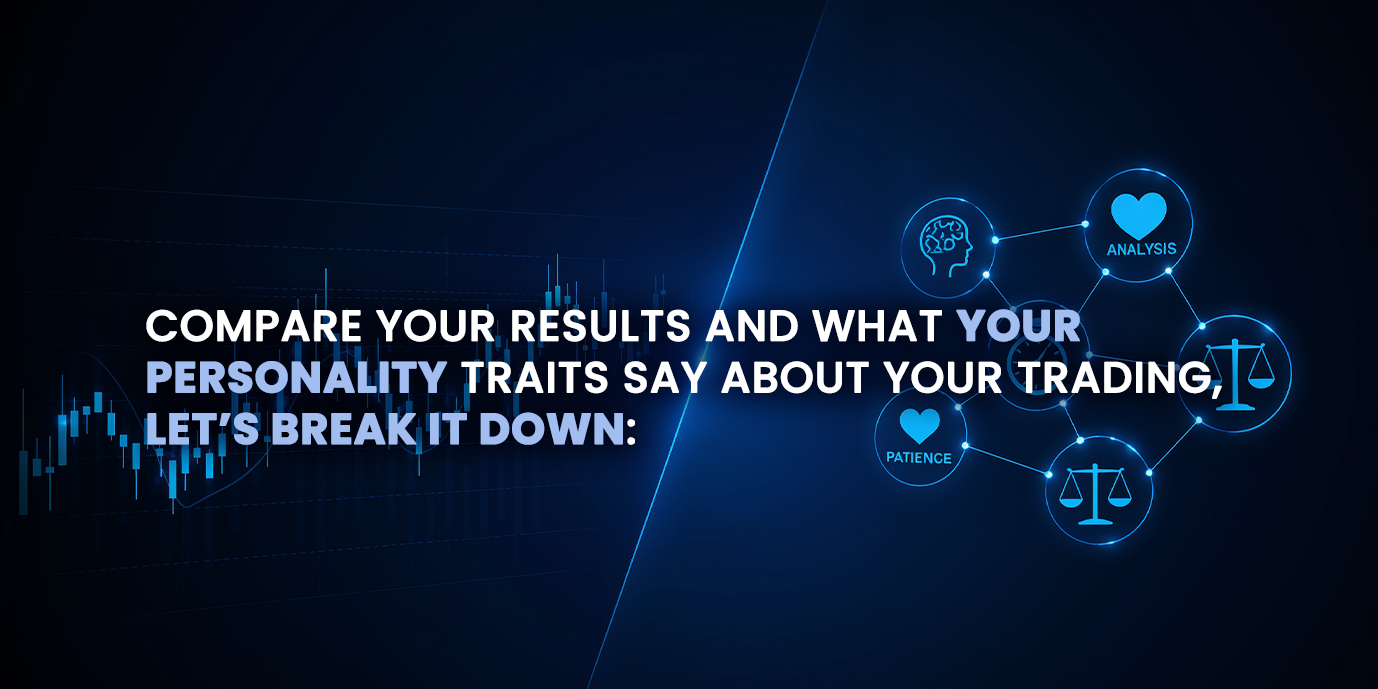 COMPARE YOUR RESULTS AND WHAT YOUR PERSONALITY TRAITS SAY ABOUT YOUR TRADING, LET'S BREAK IT DOWN:

ANALYSIS

PATIENCE